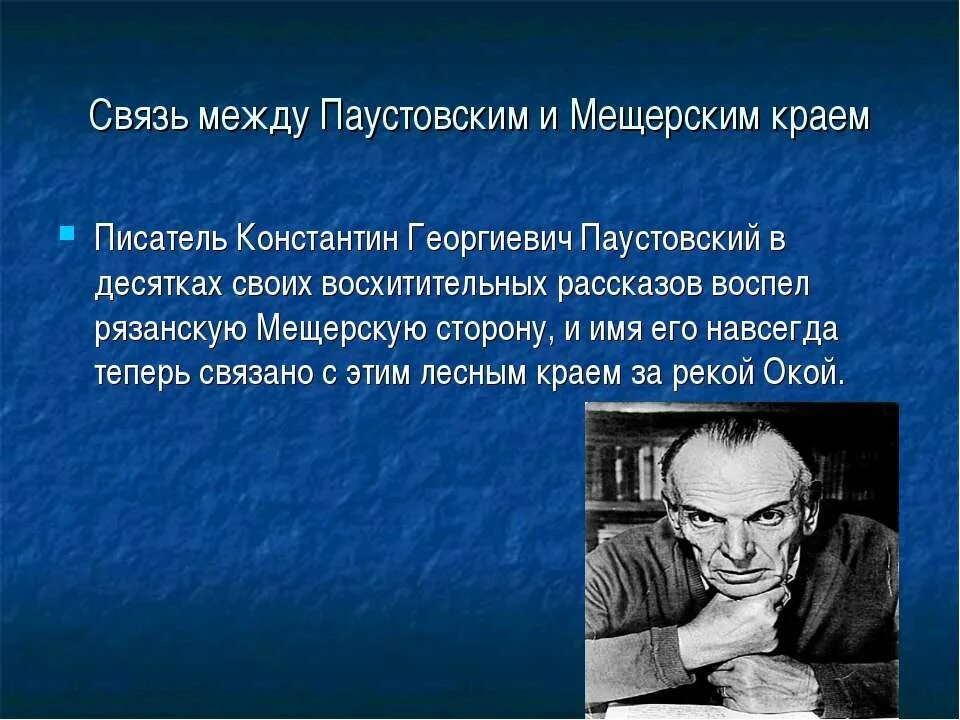 Связь между Паустовским и Мещерским краем

Писатель Константин Георгиевич Паустовский в десятках своих восхитительных рассказов воспел рязанскую Мещерскую сторону, и имя его навсегда теперь связано с этим лесным краем за рекой Окой.